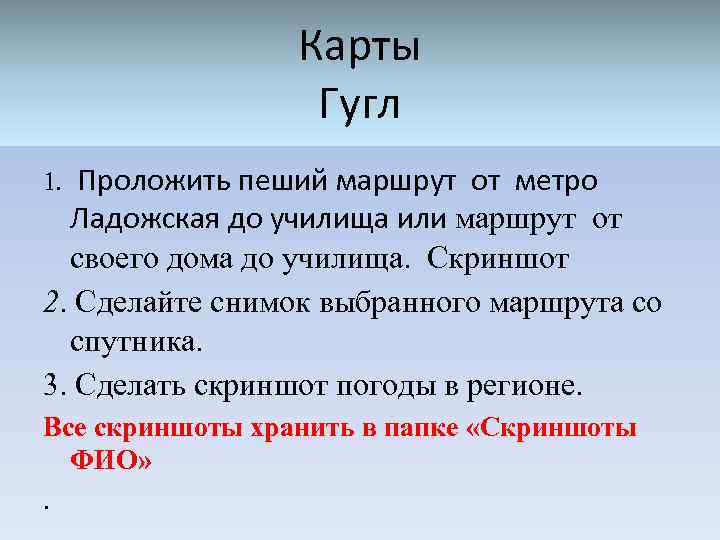 Карты
Гугл

1. Проложить пеший маршрут от метро Ладожская до училища или маршрут от своего дома до училища. Скриншот

2. Сделайте снимок выбранного маршрута со спутника.

3. Сделать скриншот погоды в регионе.

Все скриншоты хранить в папке «Скриншоты ФИО»

.